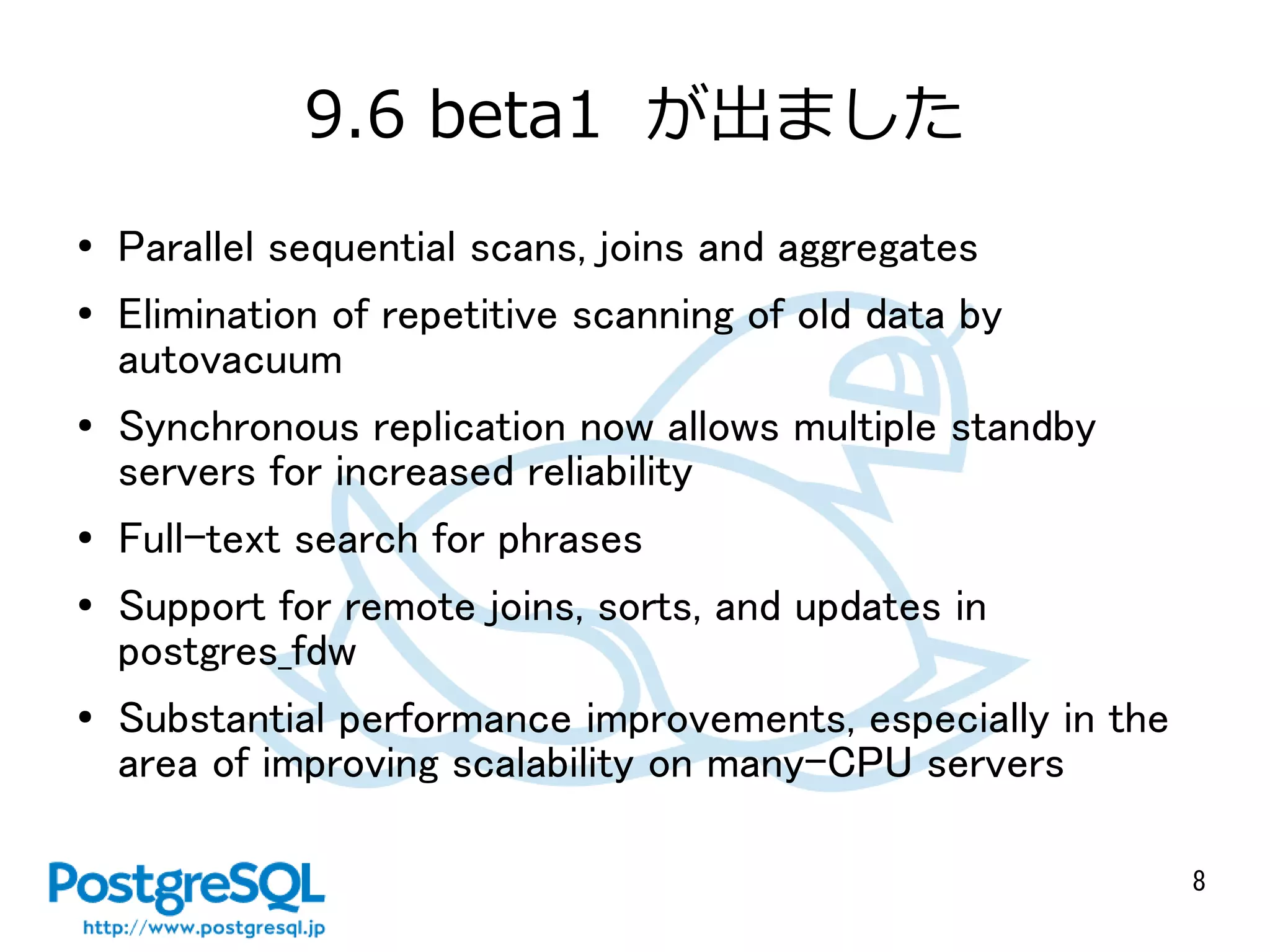 9.6 beta1 が出ました

• Parallel sequential scans, joins and aggregates
• Elimination of repetitive scanning of old data by autovacuum
• Synchronous replication now allows multiple standby servers for increased reliability
• Full-text search for phrases
• Support for remote joins, sorts, and updates in postgres_fdw
• Substantial performance improvements, especially in the area of improving scalability on many-CPU servers

PostgreSQL
http://www.postgresql.jp

8